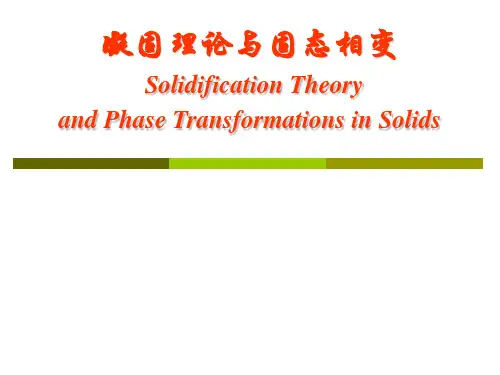 凝固理论与固态相变

Solidification Theory and Phase Transformations in Solids